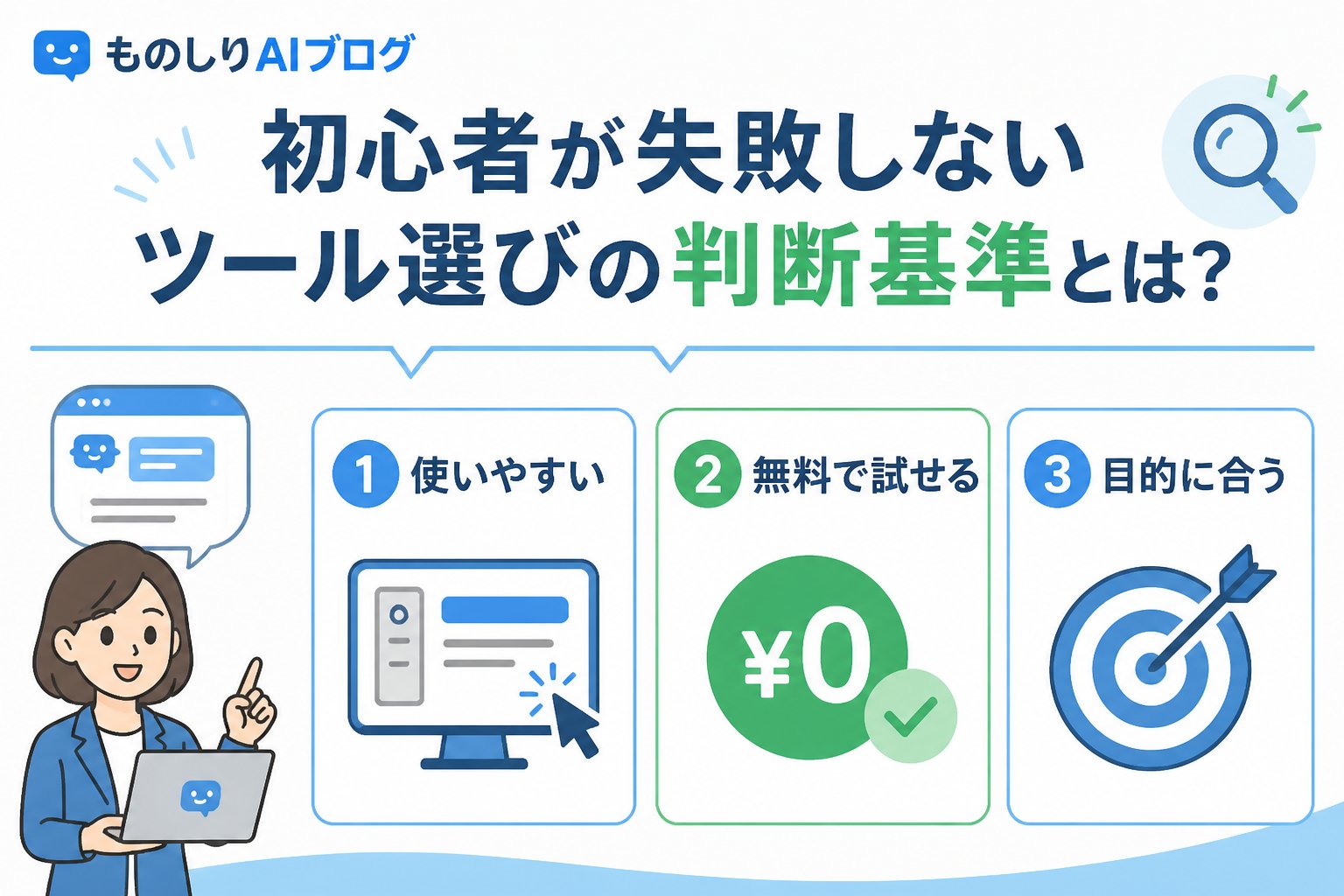 ものしりAIブログ

初心者が失敗しない
ツール選びの判断基準とは?

1 使いやすい

2 無料で試せる

¥0

3 目的に合う